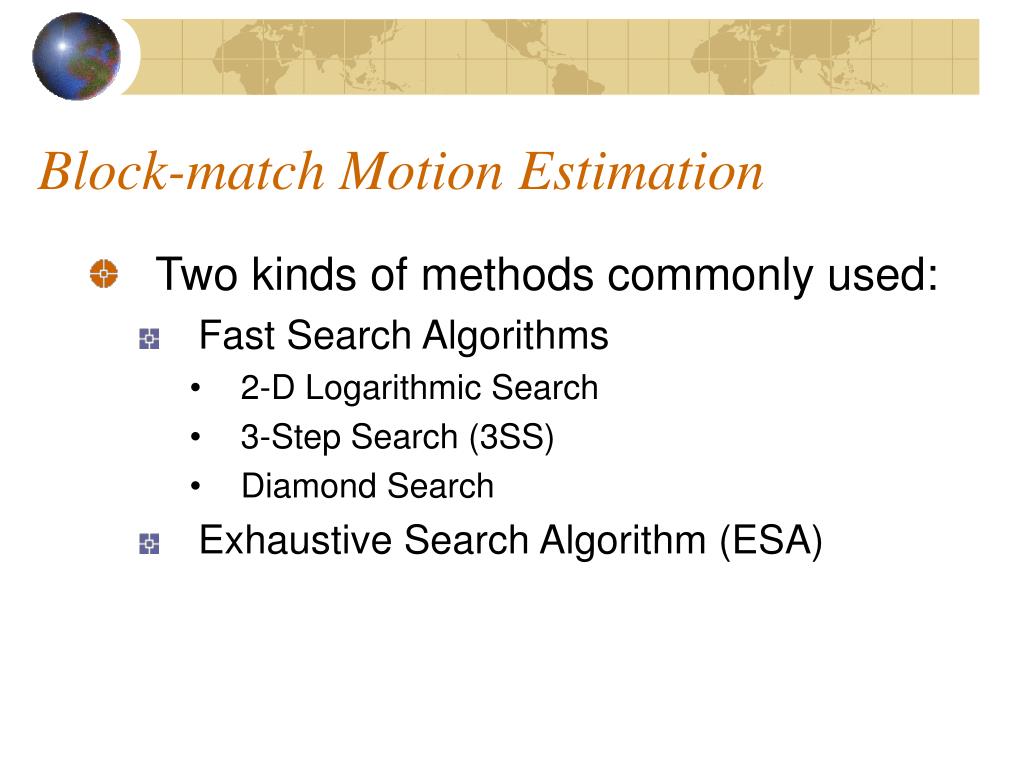 Block-match Motion Estimation

Two kinds of methods commonly used:

Fast Search Algorithms

• 2-D Logarithmic Search
• 3-Step Search (3SS)
• Diamond Search

Exhaustive Search Algorithm (ESA)